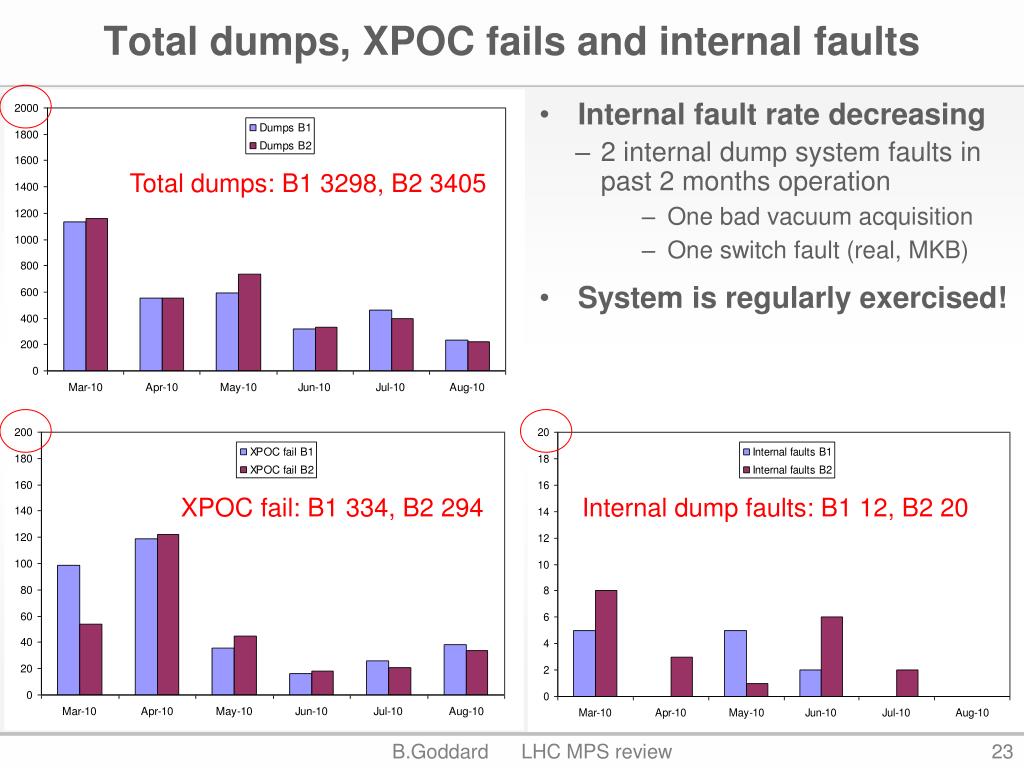 Total dumps, XPOC fails and internal faults

2000
1800
1600
1400
1200
1000
800
600
400
200
0

Dumps B1
Dumps B2

Total dumps: B1 3298, B2 3405

Mar-10 Apr-10 May-10 Jun-10 Jul-10 Aug-10

• Internal fault rate decreasing
– 2 internal dump system faults in past 2 months operation
– One bad vacuum acquisition
– One switch fault (real, MKB)
• System is regularly exercised!

200
180
160
140
120
100
80
60
40
20
0

XPOC fail B1
XPOC fail B2

XPOC fail: B1 334, B2 294

Mar-10 Apr-10 May-10 Jun-10 Jul-10 Aug-10

20
18
16
14
12
10
8
6
4
2
0

Internal faults B1
Internal faults B2

Internal dump faults: B1 12, B2 20

Mar-10 Apr-10 May-10 Jun-10 Jul-10 Aug-10

B.Goddard LHC MPS review 23